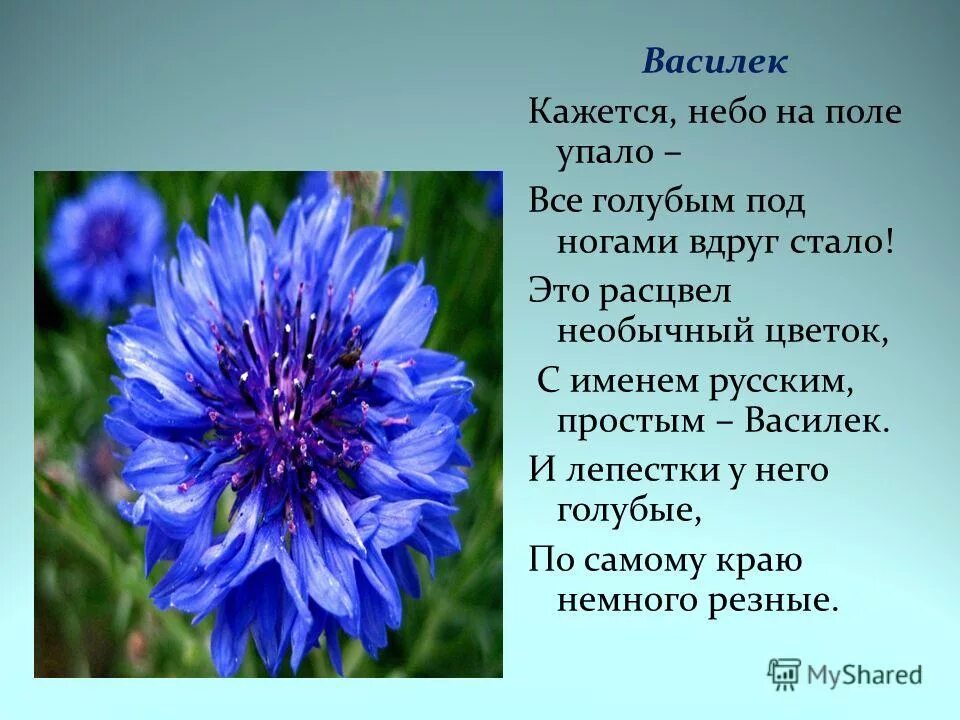 Василек

Кажется, небо на поле упало –

Все голубым под ногами вдруг стало!

Это расцвел необычный цветок,

С именем русским, простым – Василек.

И лепестки у него голубые,

По самому краю немного резные.

MyShared